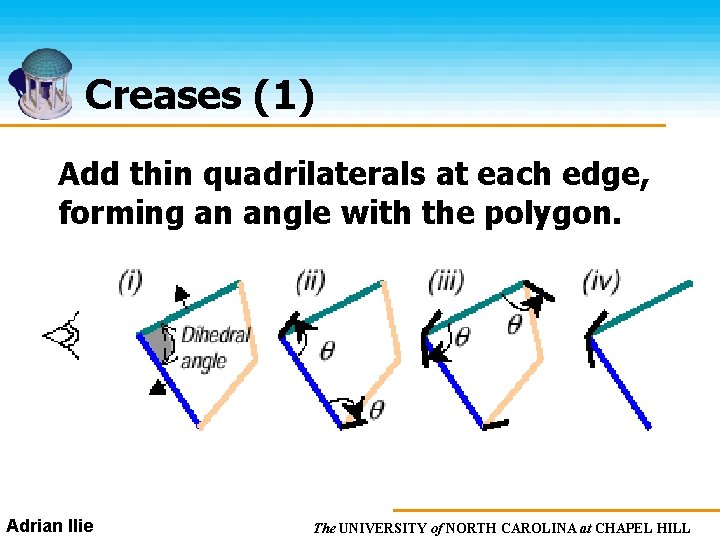 Creases (1)

Add thin quadrilaterals at each edge, forming an angle with the polygon.

(i)

Dihedral angle

(ii)

$\theta$

$\theta$

(iii)

$\theta$

$\theta$

(iv)

Adrian Ilie

The UNIVERSITY of NORTH CAROLINA at CHAPEL HILL